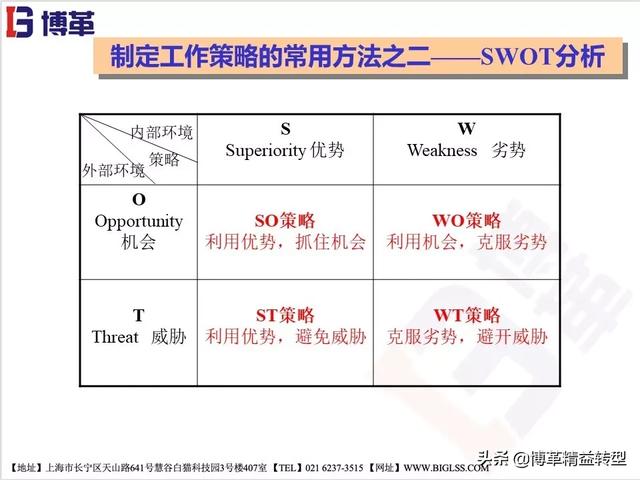 博革

制定工作策略的常用方法之二——SWOT分析

| 内部环境 策略 外部环境 | S Superiority 优势 | W Weakness 劣势 |
|---|---|---|
| O Opportunity 机会 | SO策略 利用优势，抓住机会 | WO策略 利用机会，克服劣势 |
| T Threat 威胁 | ST策略 利用优势，避免威胁 | WT策略 克服劣势，避开威胁 |

【地址】上海市长宁区天山路641号慧谷白猫科技园3号楼407室 【TEL】021 6237-3515 【网址】WWW.BIGLSS.COM

头条 @博革精益转型